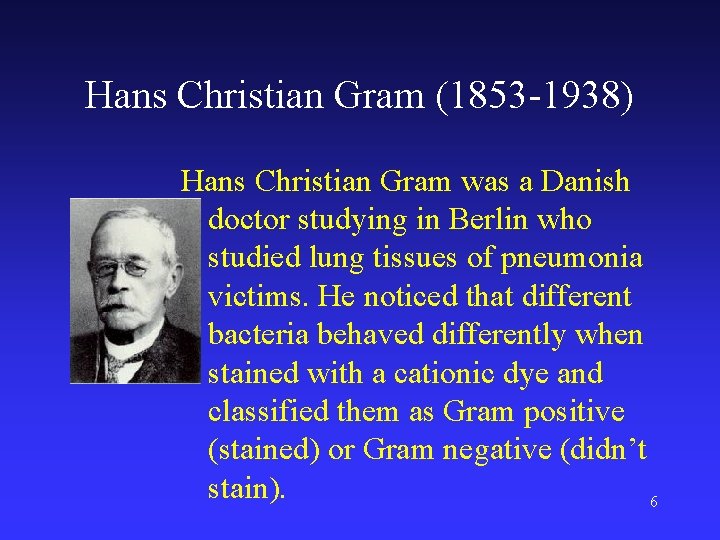 Hans Christian Gram (1853-1938)

Hans Christian Gram was a Danish doctor studying in Berlin who studied lung tissues of pneumonia victims. He noticed that different bacteria behaved differently when stained with a cationic dye and classified them as Gram positive (stained) or Gram negative (didn’t stain).

6